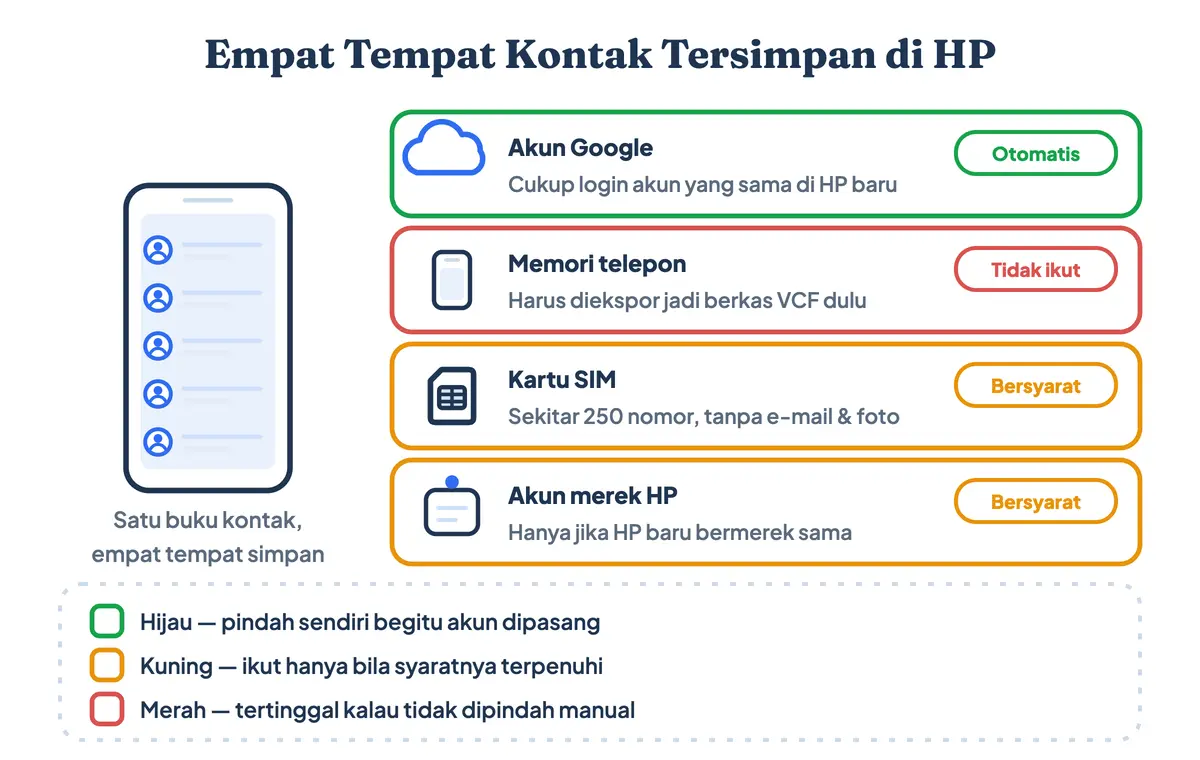 Empat Tempat Kontak Tersimpan di HP

Satu buku kontak, empat tempat simpan

Akun Google
Cukup login akun yang sama di HP baru
Otomatis

Memori telepon
Harus diekspor jadi berkas VCF dulu
Tidak ikut

Kartu SIM
Sekitar 250 nomor, tanpa e-mail & foto
Bersyarat

Akun merek HP
Hanya jika HP baru bermerek sama
Bersyarat

Hijau — pindah sendiri begitu akun dipasang
Kuning — ikut hanya bila syaratnya terpenuhi
Merah — tertinggal kalau tidak dipindah manual